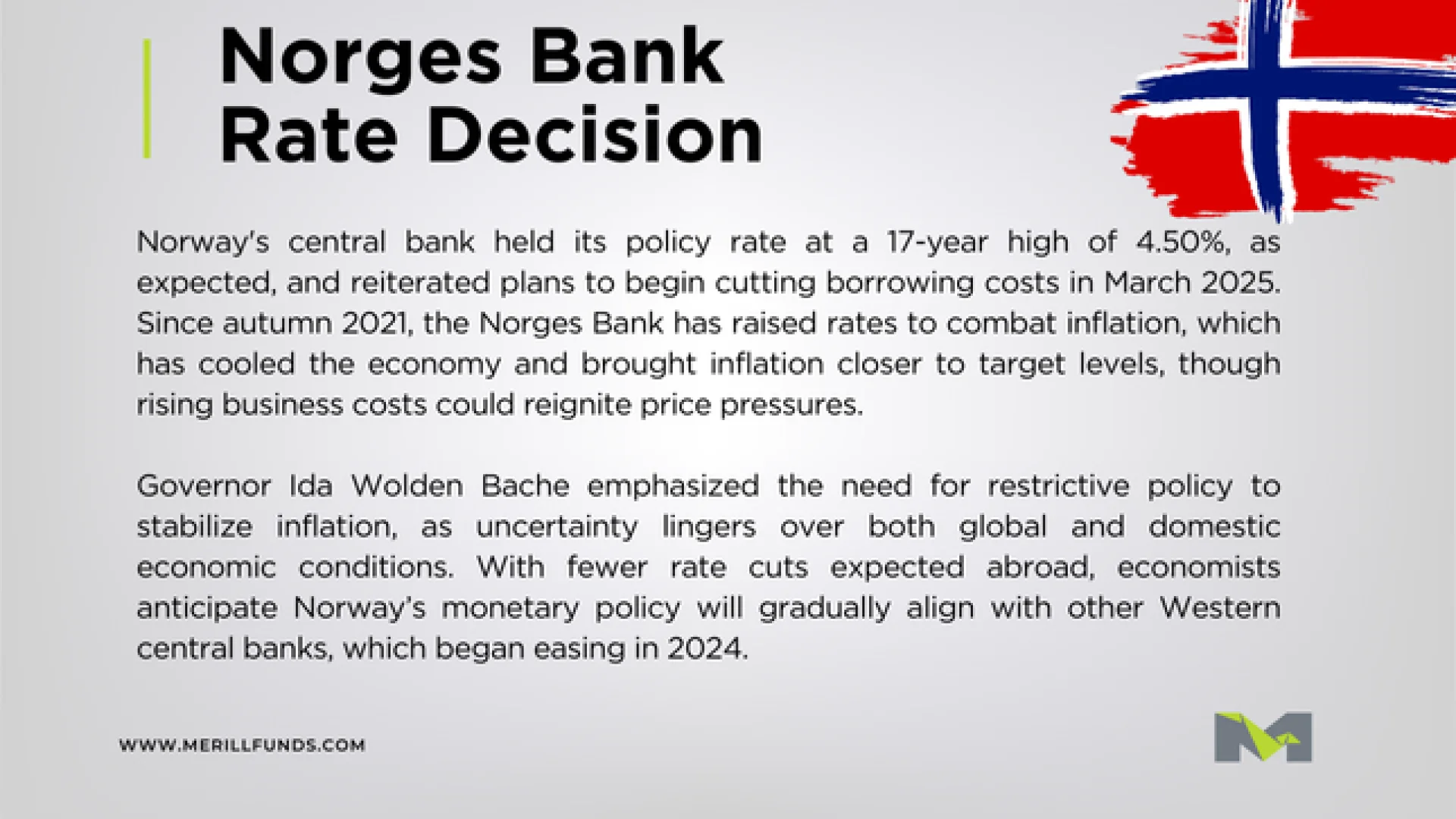 Norges Bank
Rate Decision

Norway's central bank held its policy rate at a 17-year high of 4.50%, as expected, and reiterated plans to begin cutting borrowing costs in March 2025. Since autumn 2021, the Norges Bank has raised rates to combat inflation, which has cooled the economy and brought inflation closer to target levels, though rising business costs could reignite price pressures.

Governor Ida Wolden Bache emphasized the need for restrictive policy to stabilize inflation, as uncertainty lingers over both global and domestic economic conditions. With fewer rate cuts expected abroad, economists anticipate Norway's monetary policy will gradually align with other Western central banks, which began easing in 2024.

WWW.MERILLFUNDS.COM